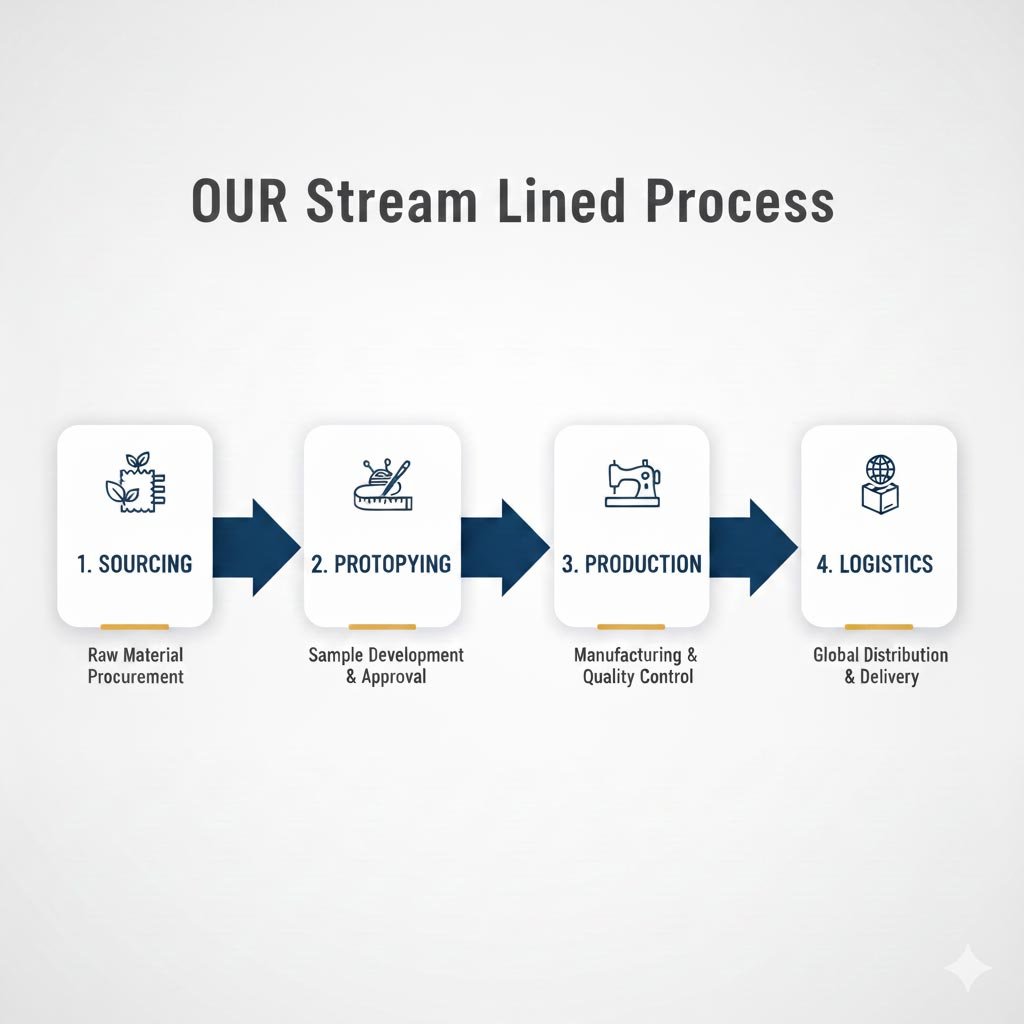 OUR Stream Lined Process

1. SOURCING

Raw Material Procurement

2. PROTOPYING

Sample Development & Approval

3. PRODUCTION

Manufacturing & Quality Control

4. LOGISTICS

Global Distribution & Delivery